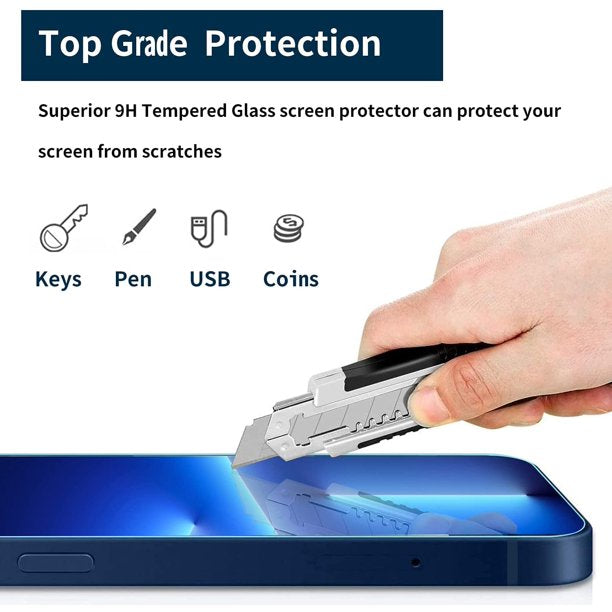 Top Grade Protection

Superior 9H Tempered Glass screen protector can protect your screen from scratches

Keys Pen USB Coins